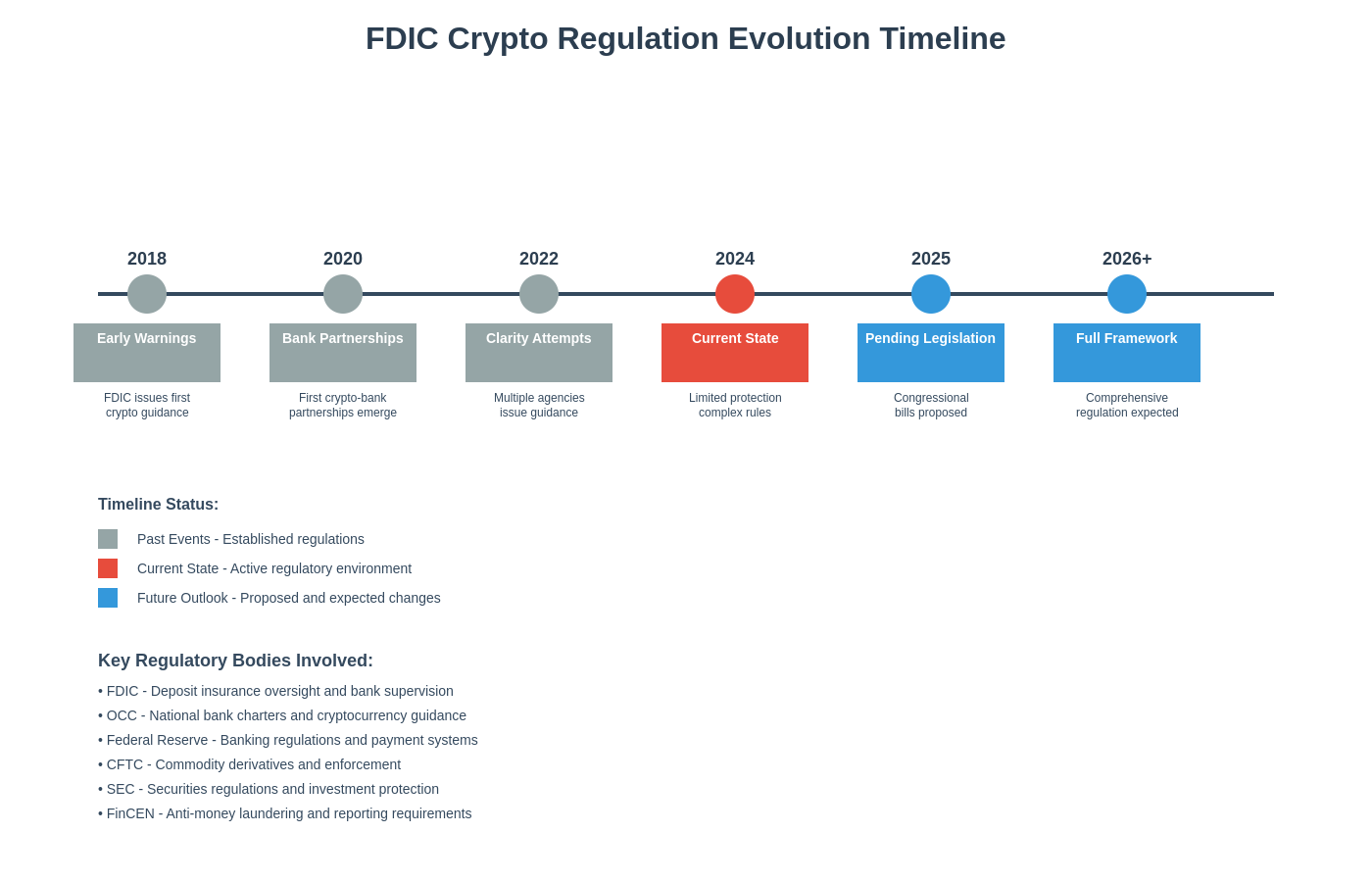 FDIC Crypto Regulation Evolution Timeline

2018
Early Warnings
FDIC issues first crypto guidance

2020
Bank Partnerships
First crypto-bank partnerships emerge

2022
Clarity Attempts
Multiple agencies issue guidance

2024
Current State
Limited protection complex rules

2025
Pending Legislation
Congressional bills proposed

2026+
Full Framework
Comprehensive regulation expected

Timeline Status:

Past Events - Established regulations

Current State - Active regulatory environment

Future Outlook - Proposed and expected changes

Key Regulatory Bodies Involved:

• FDIC - Deposit insurance oversight and bank supervision
• OCC - National bank charters and cryptocurrency guidance
• Federal Reserve - Banking regulations and payment systems
• CFTC - Commodity derivatives and enforcement
• SEC - Securities regulations and investment protection
• FinCEN - Anti-money laundering and reporting requirements